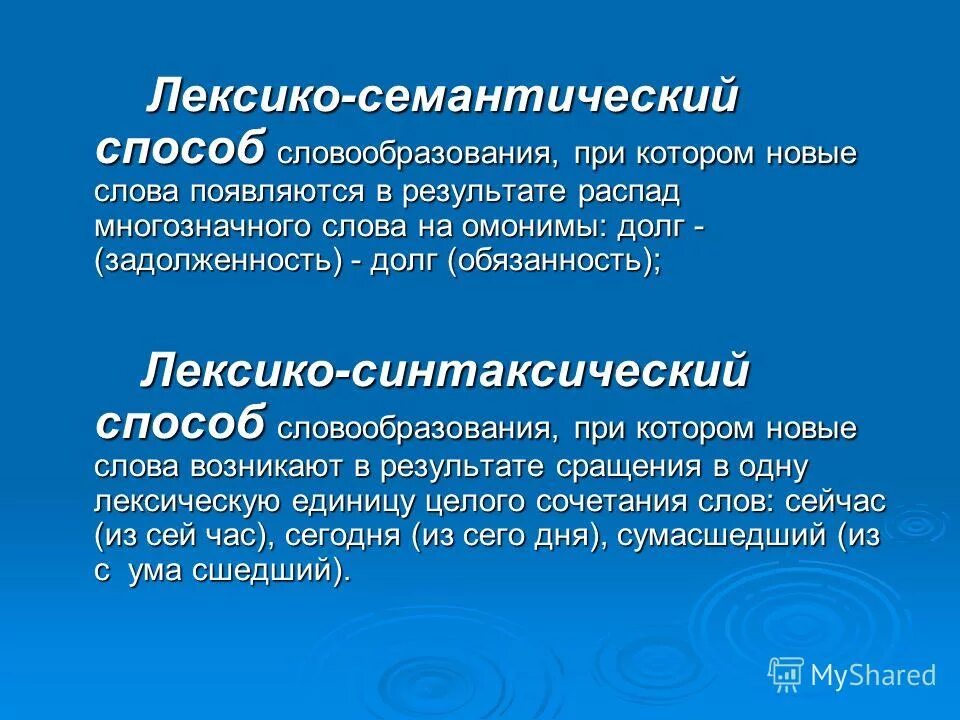 Лексико-семантический способ словообразования, при котором новые слова появляются в результате распад многозначного слова на омонимы: долг - (задолженность) - долг (обязанность);

Лексико-синтаксический способ словообразования, при котором новые слова возникают в результате сращения в одну лексическую единицу целого сочетания слов: сейчас (из сей час), сегодня (из сего дня), сумасшедший (из с ума сшедший).

MyShared